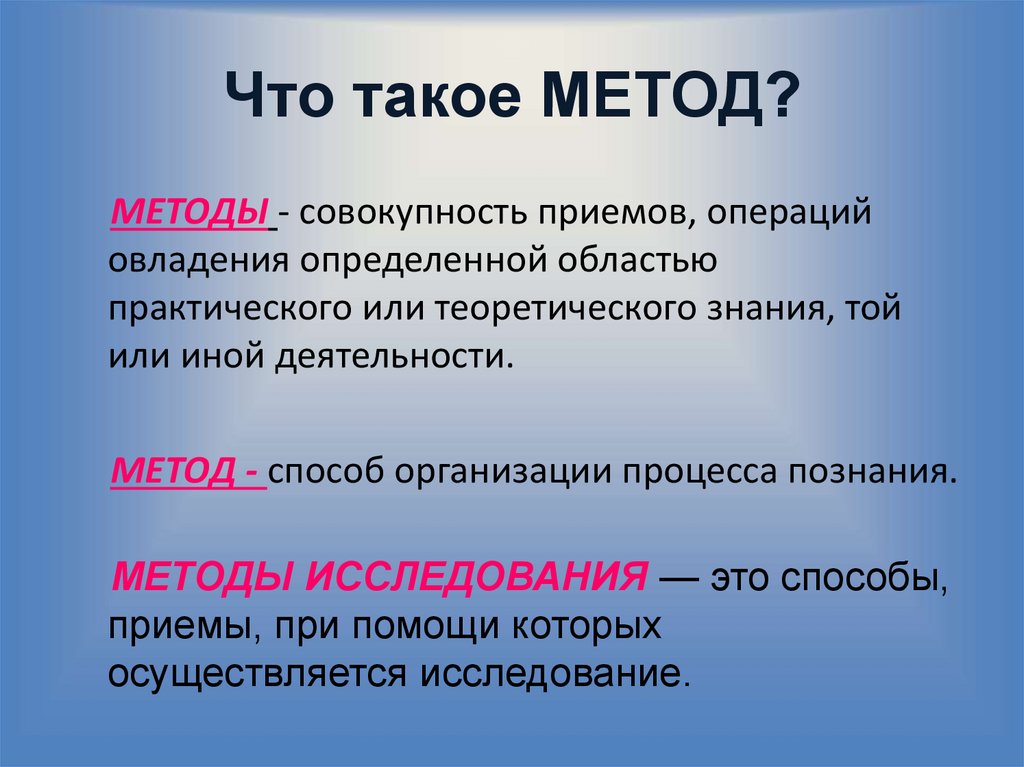 Что такое МЕТОД?

МЕТОДЫ - совокупность приемов, операций овладения определенной областью практического или теоретического знания, той или иной деятельности.

МЕТОД - способ организации процесса познания.

МЕТОДЫ ИССЛЕДОВАНИЯ — это способы, приемы, при помощи которых осуществляется исследование.